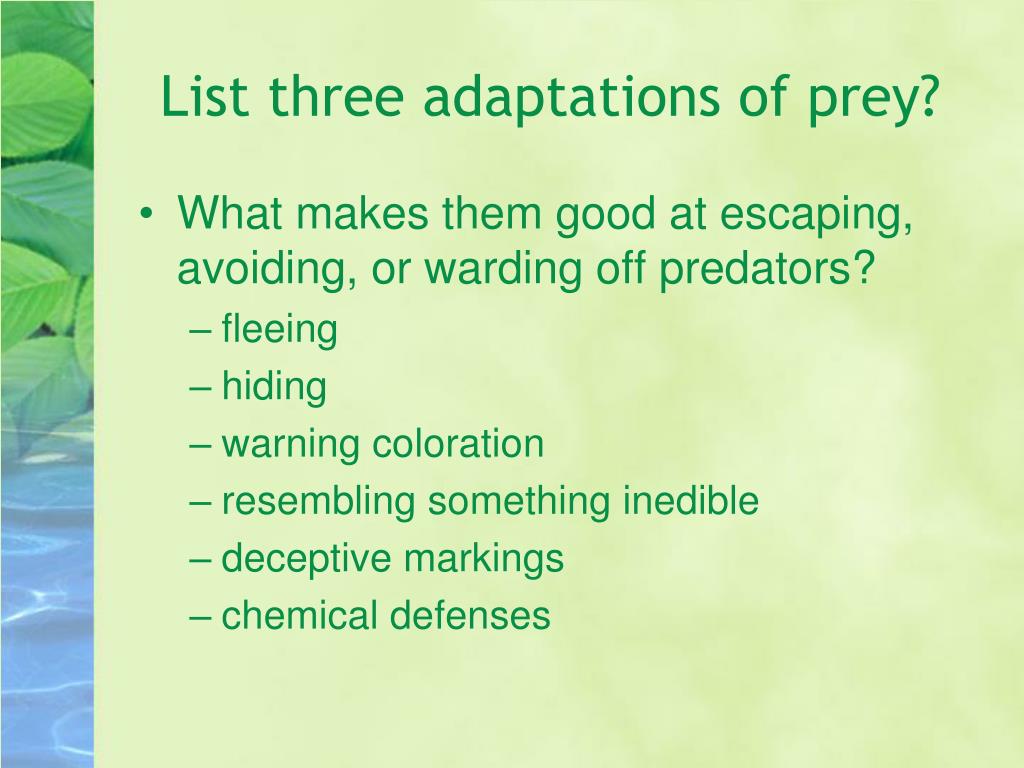 List three adaptations of prey?

• What makes them good at escaping, avoiding, or warding off predators?
– fleeing
– hiding
– warning coloration
– resembling something inedible
– deceptive markings
– chemical defenses